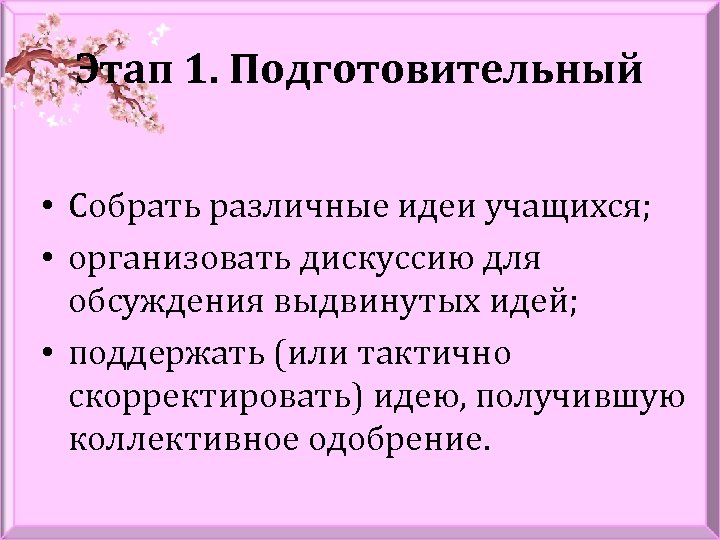 Этап 1. Подготовительный

• Собрать различные идеи учащихся;
• организовать дискуссию для обсуждения выдвинутых идей;
• поддержать (или тактично скорректировать) идею, получившую коллективное одобрение.